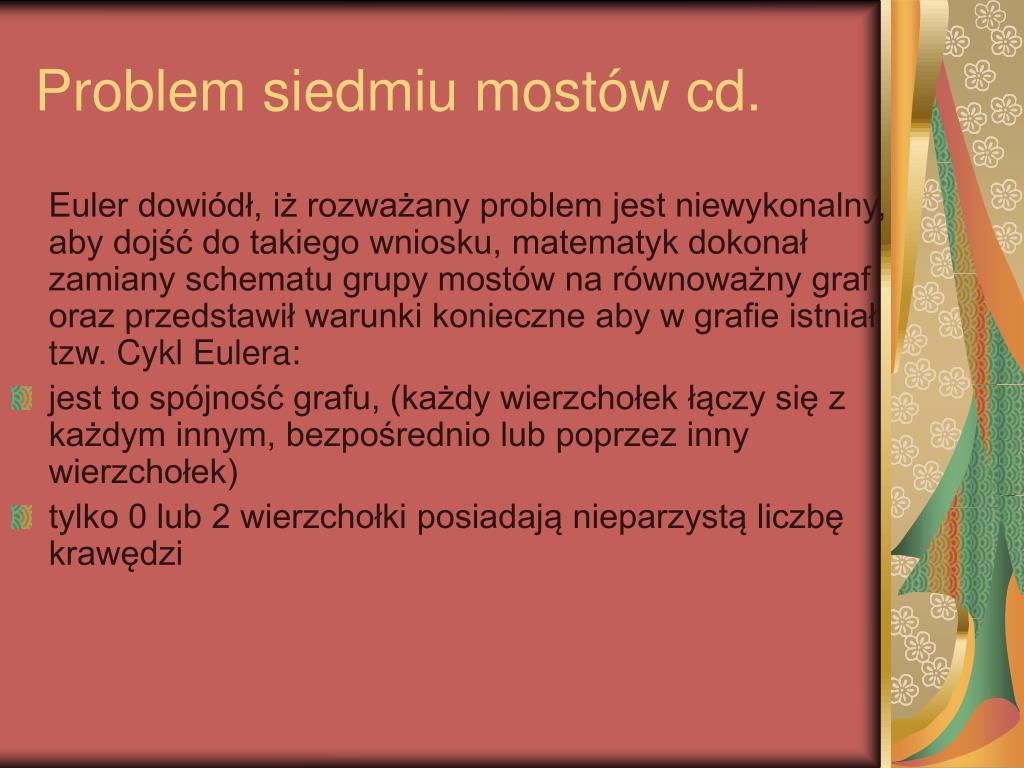 Problem siedmiu mostów cd.

Euler dowiódł, iż rozważany problem jest niewykonalny, aby dojść do takiego wniosku, matematyk dokonał zamiany schematu grupy mostów na równoważny graf oraz przedstawił warunki konieczne aby w grafie istniał tzw. Cykl Eulera:

jest to spójność grafu, (każdy wierzchołek łączy się z każdym innym, bezpośrednio lub poprzez inny wierzchołek)

tylko 0 lub 2 wierzchołki posiadają nieparzystą liczbę krawędzi